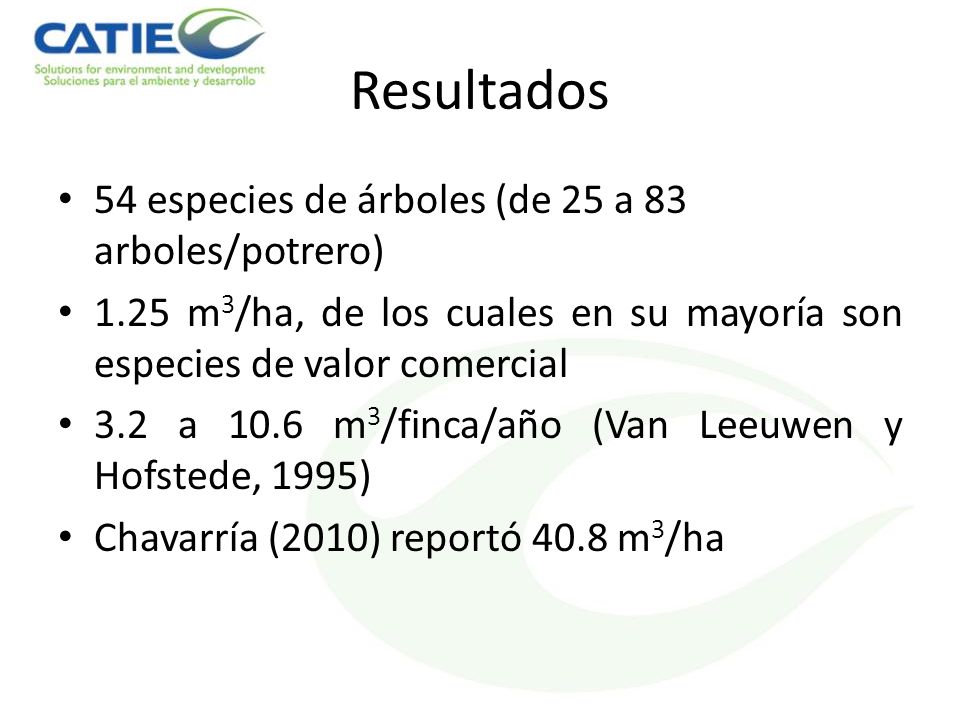 CATIE
Solutions for environment and development
Soluciones para el ambiente y desarrollo

Resultados

• 54 especies de árboles (de 25 a 83 arboles/potrero)
• 1.25 $m^3$/ha, de los cuales en su mayoría son especies de valor comercial
• 3.2 a 10.6 $m^3$/finca/año (Van Leeuwen y Hofstede, 1995)
• Chavarría (2010) reportó 40.8 $m^3$/ha